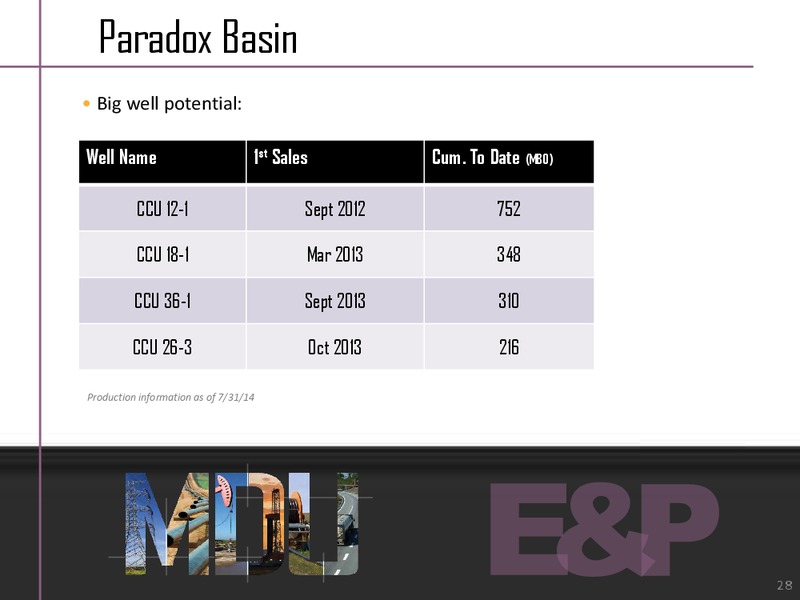 Paradox Basin

• Big well potential:

| Well Name | 1$^{st}$ Sales | Cum. To Date (MBO) |
|---|---|---|
| CCU 12-1 | Sept 2012 | 752 |
| CCU 18-1 | Mar 2013 | 348 |
| CCU 36-1 | Sept 2013 | 310 |
| CCU 26-3 | Oct 2013 | 216 |

Production information as of 7/31/14

MDU E&P

28